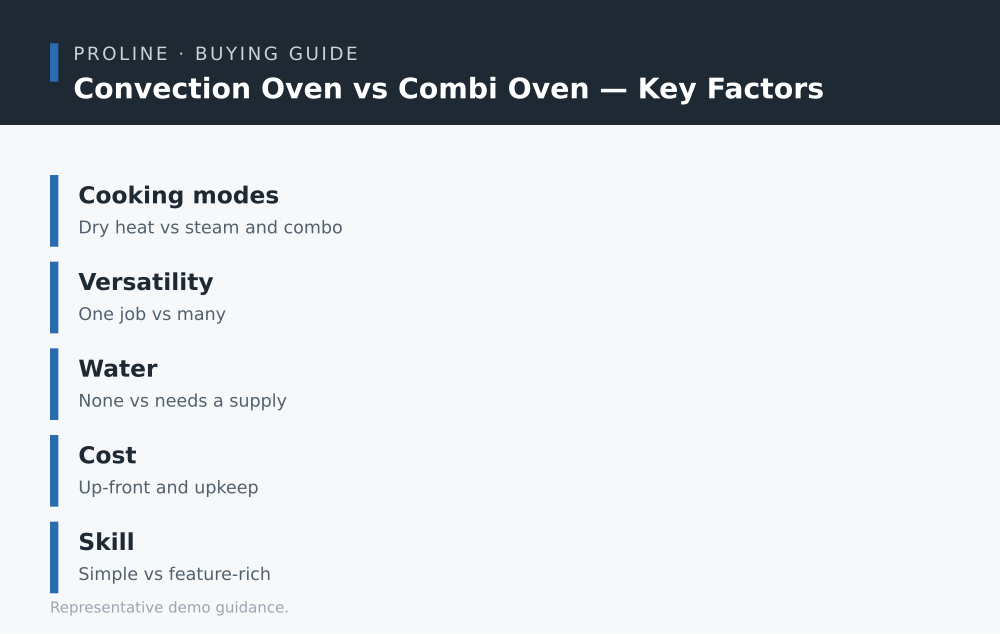 PROLINE · BUYING GUIDE
Convection Oven vs Combi Oven — Key Factors

Cooking modes
Dry heat vs steam and combo

Versatility
One job vs many

Water
None vs needs a supply

Cost
Up-front and upkeep

Skill
Simple vs feature-rich

Representative demo guidance.